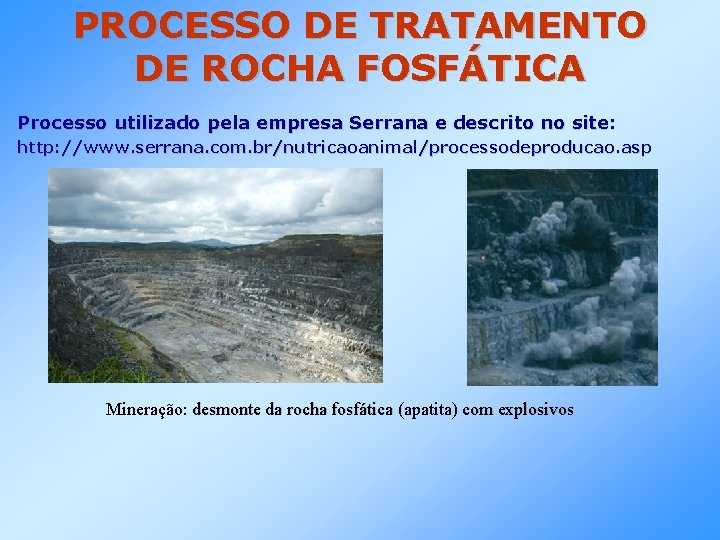 PROCESSO DE TRATAMENTO DE ROCHA FOSFÁTICA

Processo utilizado pela empresa Serrana e descrito no site:
http://www.serrana.com.br/nutricaoanimal/processodeproducao.asp

Mineração: desmonte da rocha fosfática (apatita) com explosivos